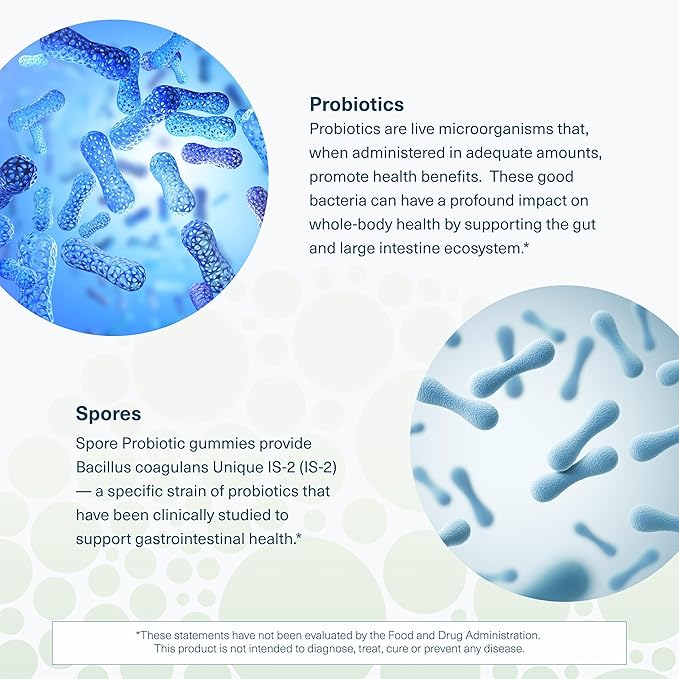 Probiotics
Probiotics are live microorganisms that, when administered in adequate amounts, promote health benefits.  These good bacteria can have a profound impact on whole-body health by supporting the gut and large intestine ecosystem.*

Spores
Spore Probiotic gummies provide Bacillus coagulans Unique IS-2 (IS-2) — a specific strain of probiotics that have been clinically studied to support gastrointestinal health.*

*These statements have not been evaluated by the Food and Drug Administration. This product is not intended to diagnose, treat, cure or prevent any disease.